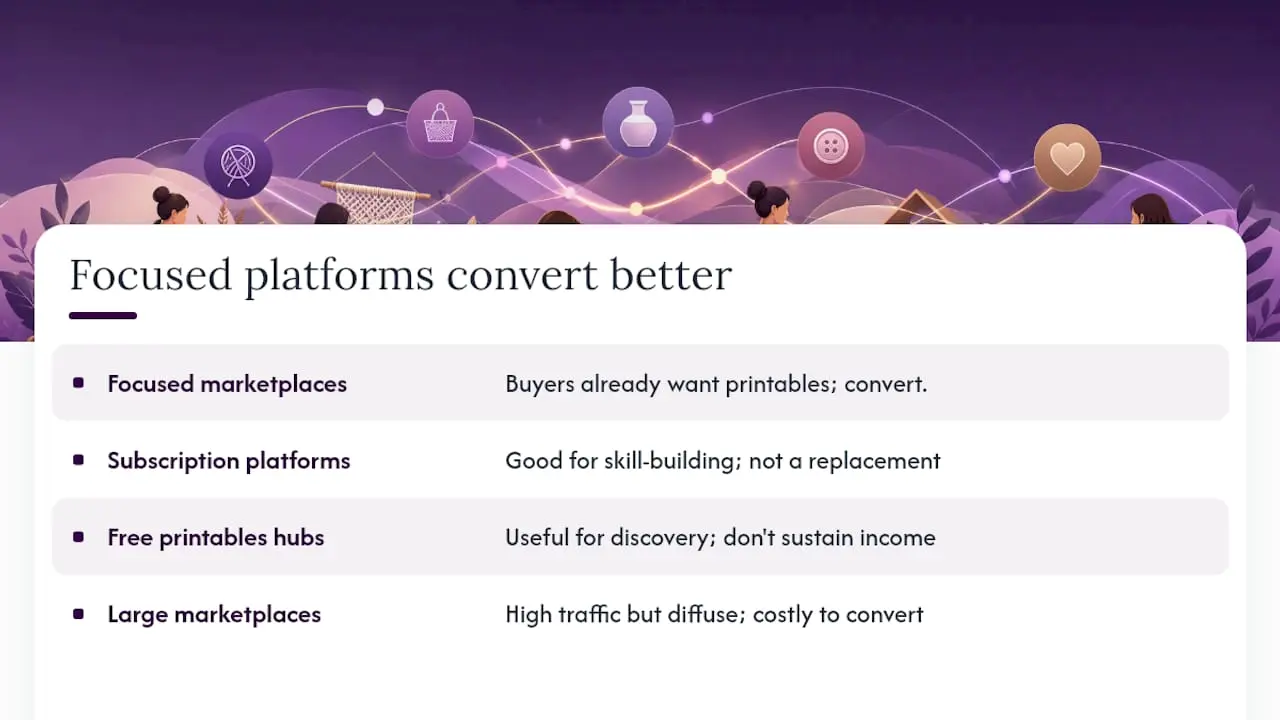 Focused platforms convert better

| | |
|---|---|
| Focused marketplaces | Buyers already want printables; convert. |
| Subscription platforms | Good for skill-building; not a replacement |
| Free printables hubs | Useful for discovery; don't sustain income |
| Large marketplaces | High traffic but diffuse; costly to convert |